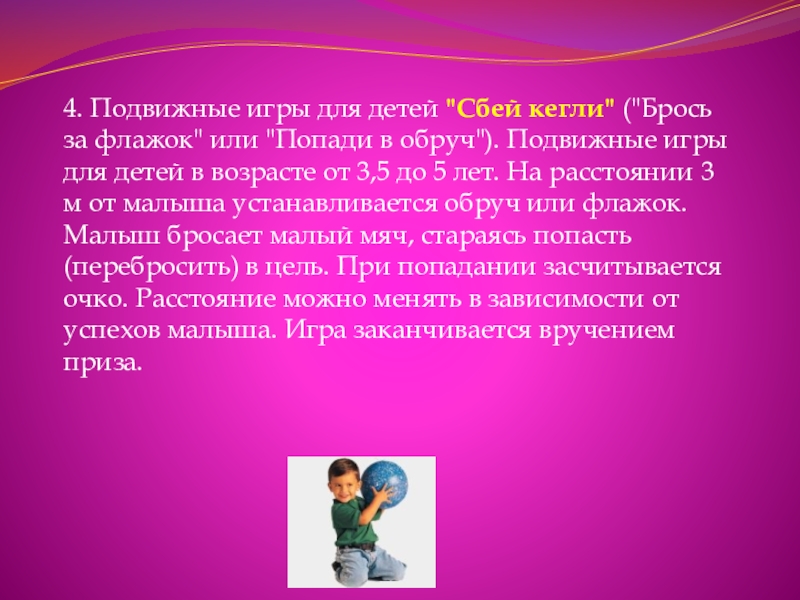 4. Подвижные игры для детей "Сбей кегли" ("Брось за флажок" или "Попади в обруч"). Подвижные игры для детей в возрасте от 3,5 до 5 лет. На расстоянии 3 м от малыша устанавливается обруч или флажок. Малыш бросает малый мяч, стараясь попасть (перебросить) в цель. При попадании засчитывается очко. Расстояние можно менять в зависимости от успехов малыша. Игра заканчивается вручением приза.